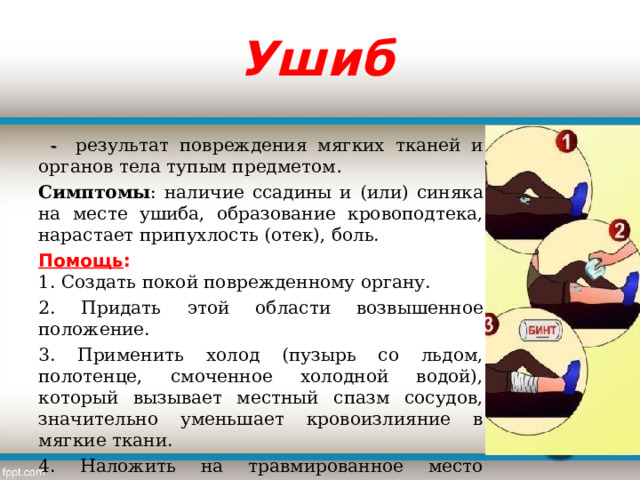 Ушиб

- результат повреждения мягких тканей и органов тела тупым предметом.

Симптомы: наличие ссадины и (или) синяка на месте ушиба, образование кровоподтека, нарастает припухлость (отек), боль.

Помощь:
1. Создать покой поврежденному органу.

2. Придать этой области возвышенное положение.

3. Применить холод (пузырь со льдом, полотенце, смоченное холодной водой), который вызывает местный спазм сосудов, значительно уменьшает кровоизлияние в мягкие ткани.

4. Наложить на травмированное место

1

2

3

БИНТ

fppt.com